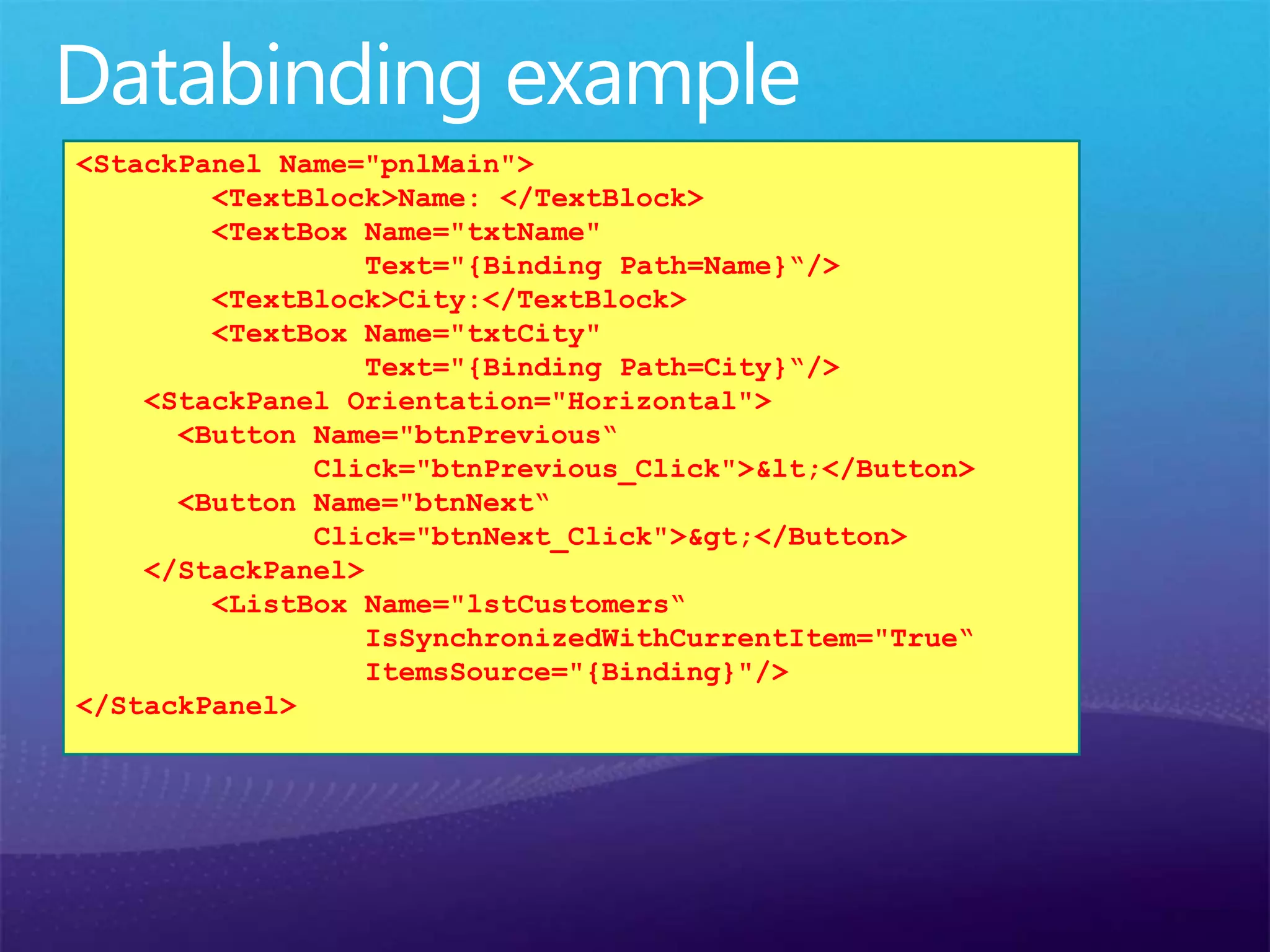 Databinding example

<StackPanel Name="pnlMain">
        <TextBlock>Name: </TextBlock>
        <TextBox Name="txtName"
                 Text="{Binding Path=Name}“/>
        <TextBlock>City:</TextBlock>
        <TextBox Name="txtCity"
                 Text="{Binding Path=City}“/>
    <StackPanel Orientation="Horizontal">
      <Button Name="btnPrevious“
              Click="btnPrevious_Click">&lt;</Button>
      <Button Name="btnNext“
              Click="btnNext_Click">&gt;</Button>
    </StackPanel>
        <ListBox Name="lstCustomers“
                 IsSynchronizedWithCurrentItem="True“
                 ItemsSource="{Binding}"/>
</StackPanel>